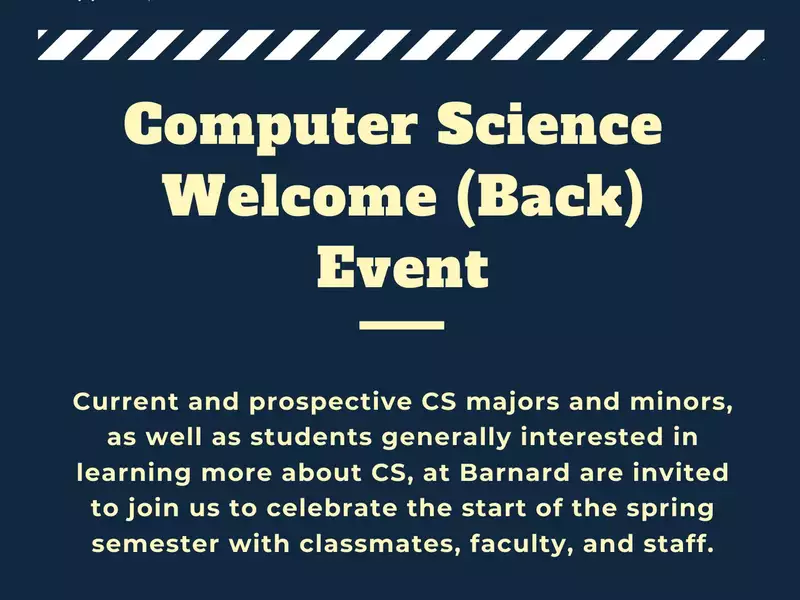 Computer Science Welcome (Back) Event

Current and prospective CS majors and minors, as well as students generally interested in learning more about CS, at Barnard are invited to join us to celebrate the start of the spring semester with classmates, faculty, and staff.